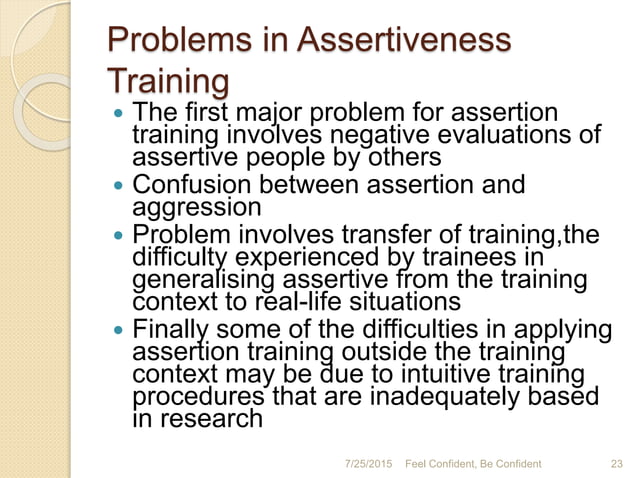 Problems in Assertiveness Training

- The first major problem for assertion training involves negative evaluations of assertive people by others
- Confusion between assertion and aggression
- Problem involves transfer of training,the difficulty experienced by trainees in generalising assertive from the training context to real-life situations
- Finally some of the difficulties in applying assertion training outside the training context may be due to intuitive training procedures that are inadequately based in research

7/25/2015 Feel Confident, Be Confident 23